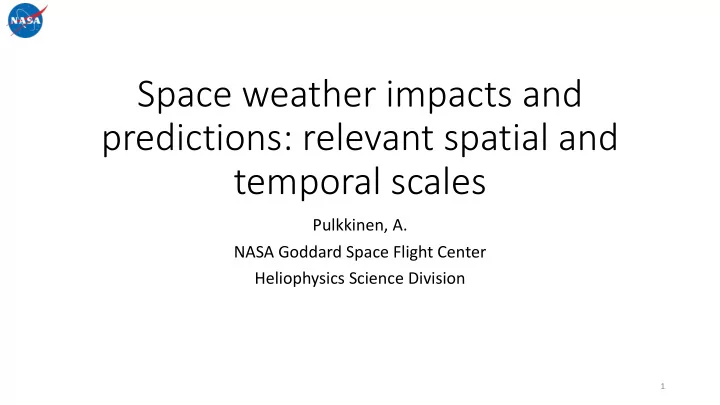 NASA

Space weather impacts and predictions: relevant spatial and temporal scales

Pulkkinen, A.

NASA Goddard Space Flight Center

Heliophysics Science Division

1